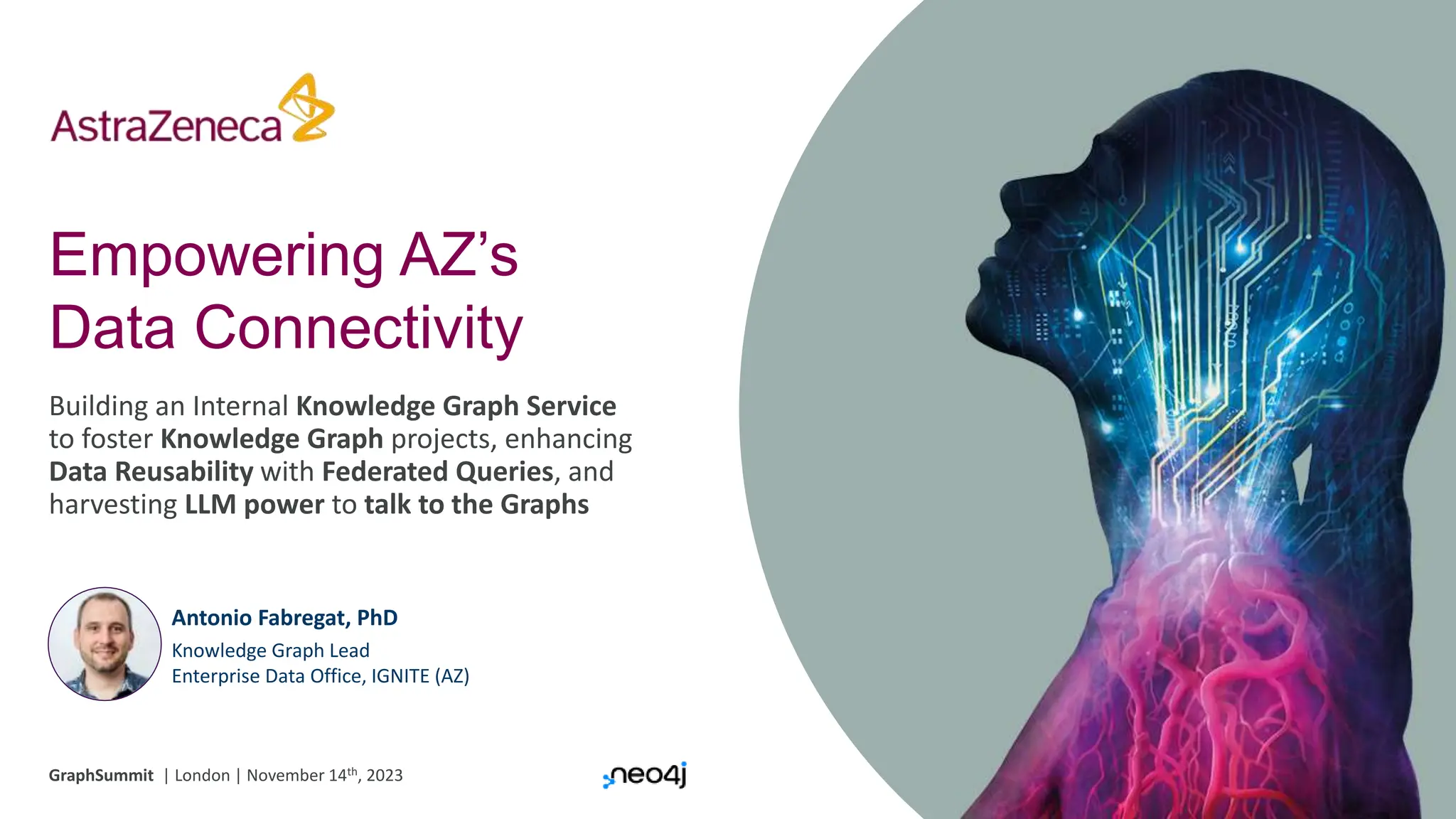 AstraZeneca

Empowering AZ's Data Connectivity

Building an Internal Knowledge Graph Service to foster Knowledge Graph projects, enhancing Data Reusability with Federated Queries, and harvesting LLM power to talk to the Graphs

Antonio Fabregat, PhD
Knowledge Graph Lead
Enterprise Data Office, IGNITE (AZ)

GraphSummit | London | November 14$^{th}$, 2023

neo4j